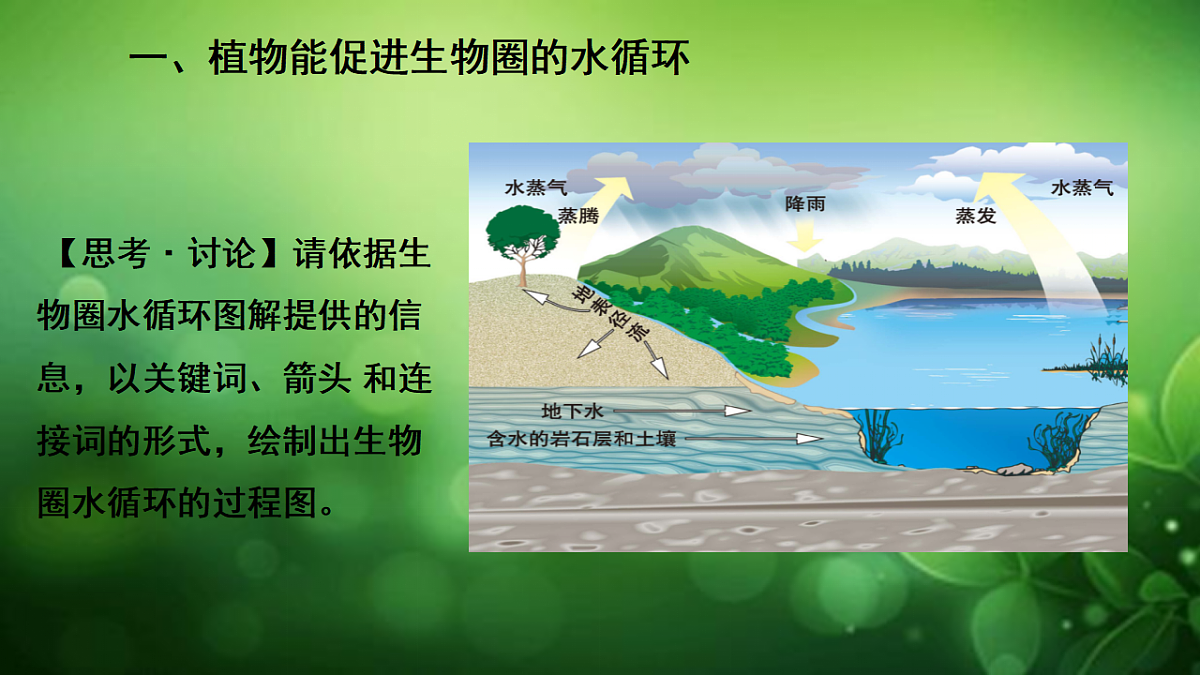 一、植物能促进生物圈的水循环

【思考·讨论】请依据生物圈水循环图解提供的信息，以关键词、箭头 和连接词的形式，绘制出生物圈水循环的过程图。

水蒸气
蒸腾
降雨
蒸发
水蒸气
地表径流
地下水
含水的岩石层和土壤